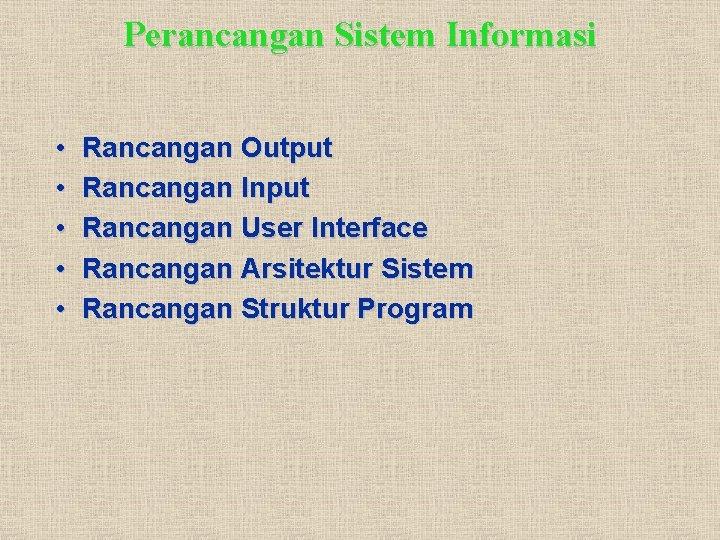 Perancangan Sistem Informasi

• Rancangan Output
• Rancangan Input
• Rancangan User Interface
• Rancangan Arsitektur Sistem
• Rancangan Struktur Program